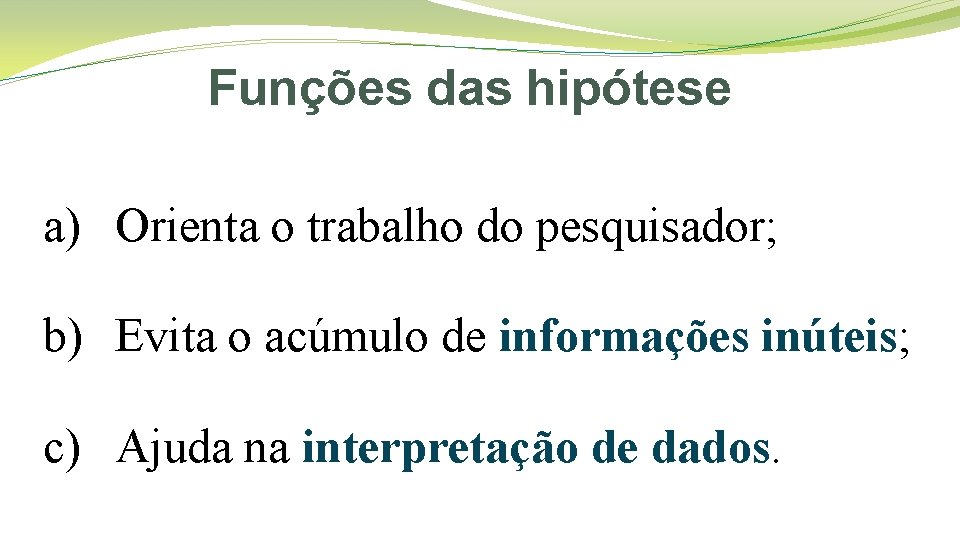 Funções das hipótese

a) Orienta o trabalho do pesquisador;

b) Evita o acúmulo de informações inúteis;

c) Ajuda na interpretação de dados.